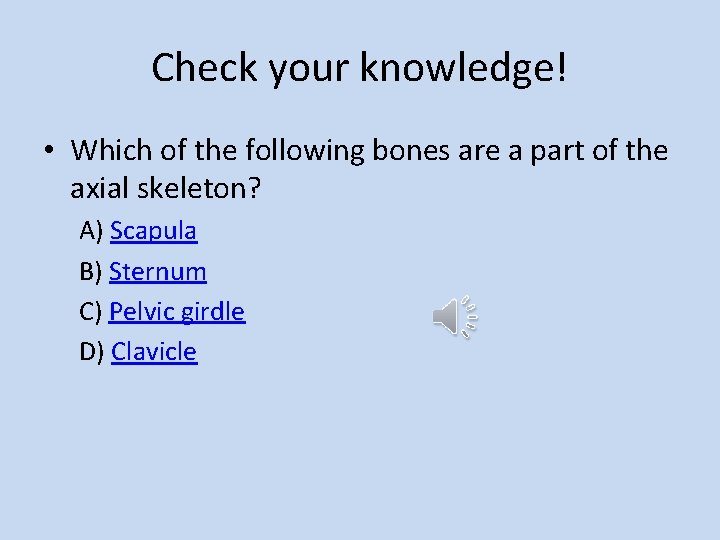 Check your knowledge!

• Which of the following bones are a part of the axial skeleton?

A) Scapula

B) Sternum

C) Pelvic girdle

D) Clavicle